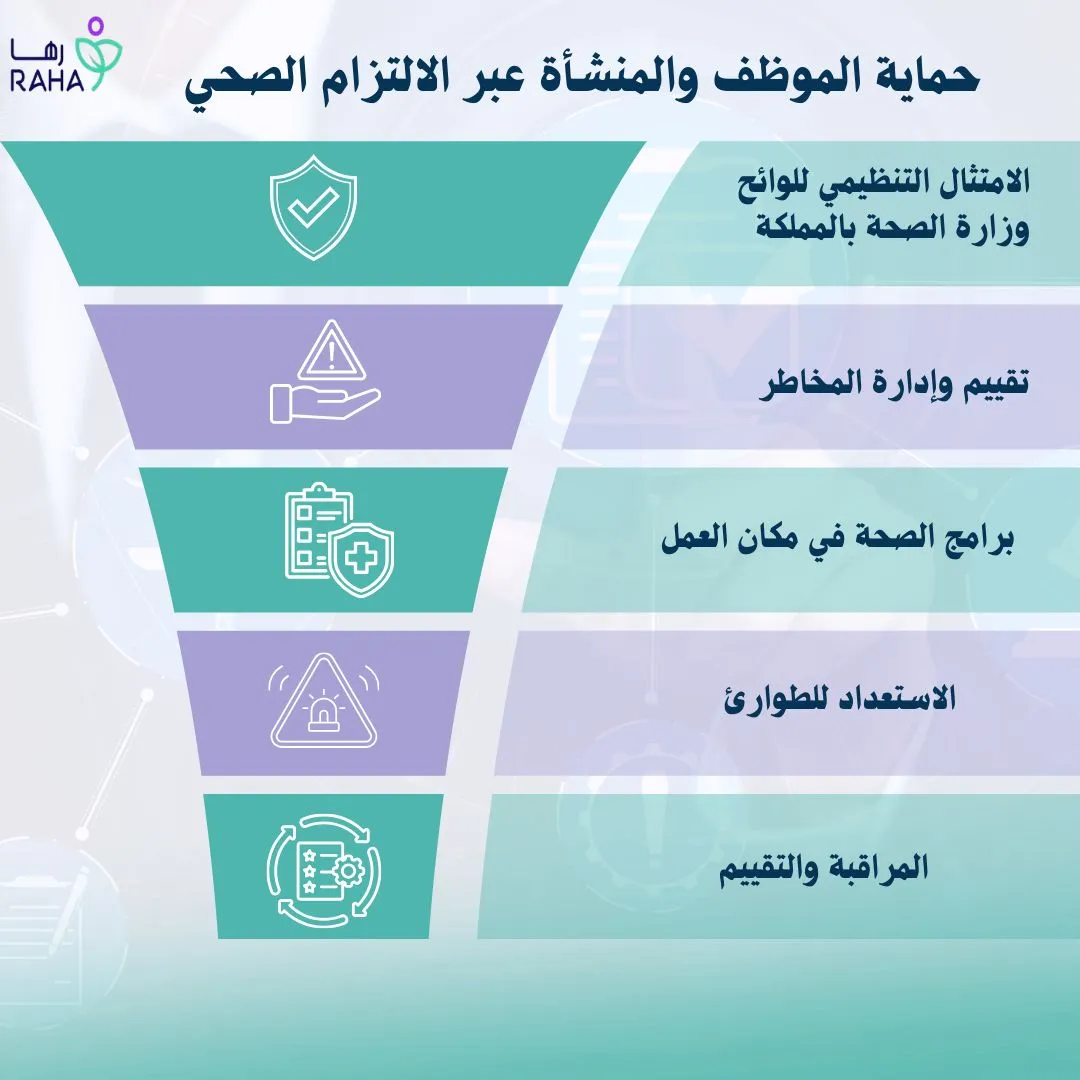 رها
RAHA

حماية الموظف والمنشأة عبر الالتزام الصحي

الامتثال التنظيمي للوائح وزارة الصحة بالمملكة

تقييم وإدارة المخاطر

برامج الصحة في مكان العمل

الاستعداد للطوارئ

المراقبة والتقييم